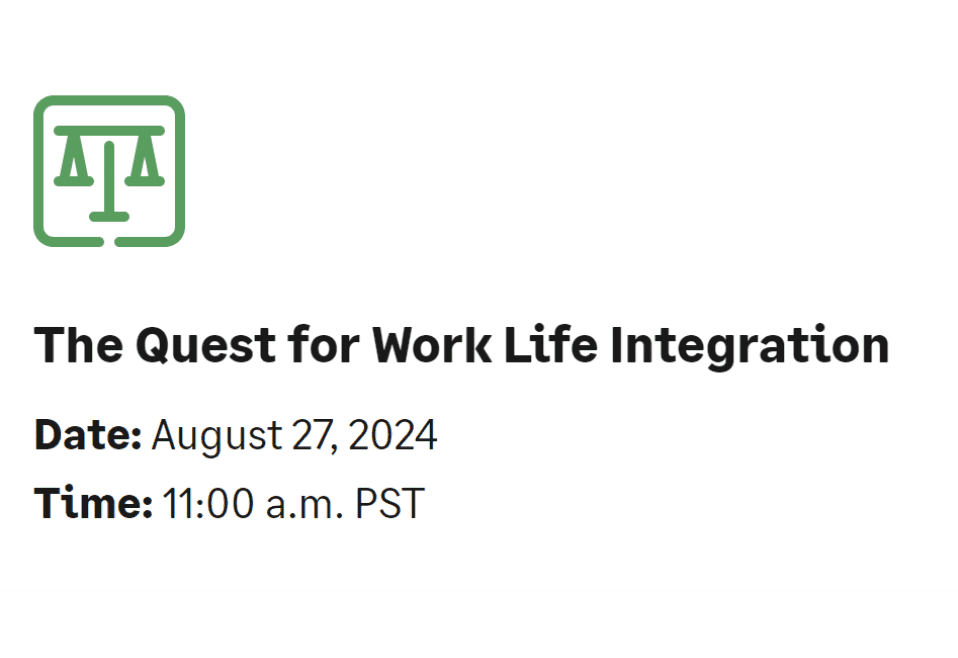 The Quest for Work Life Integration

Date: August 27, 2024

Time: 11:00 a.m. PST